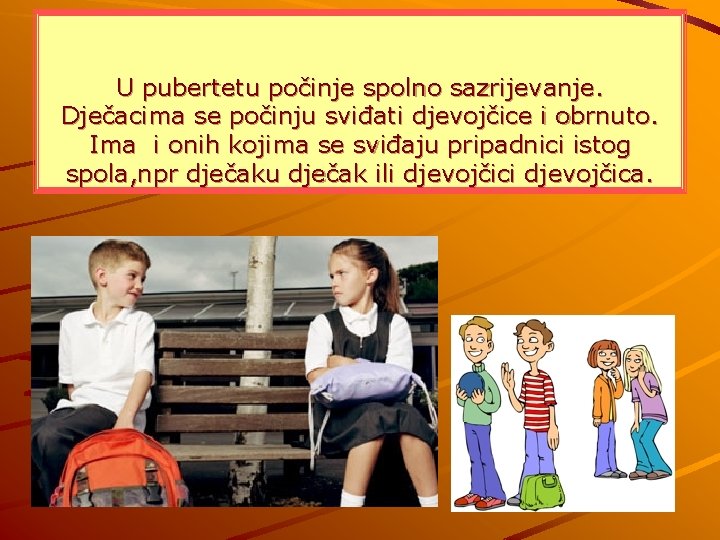 U pubertetu počinje spolno sazrijevanje. Dječacima se počinju sviđati djevojčice i obrnuto. Ima i onih kojima se sviđaju pripadnici istog spola,npr dječaku dječak ili djevojčici djevojčica.